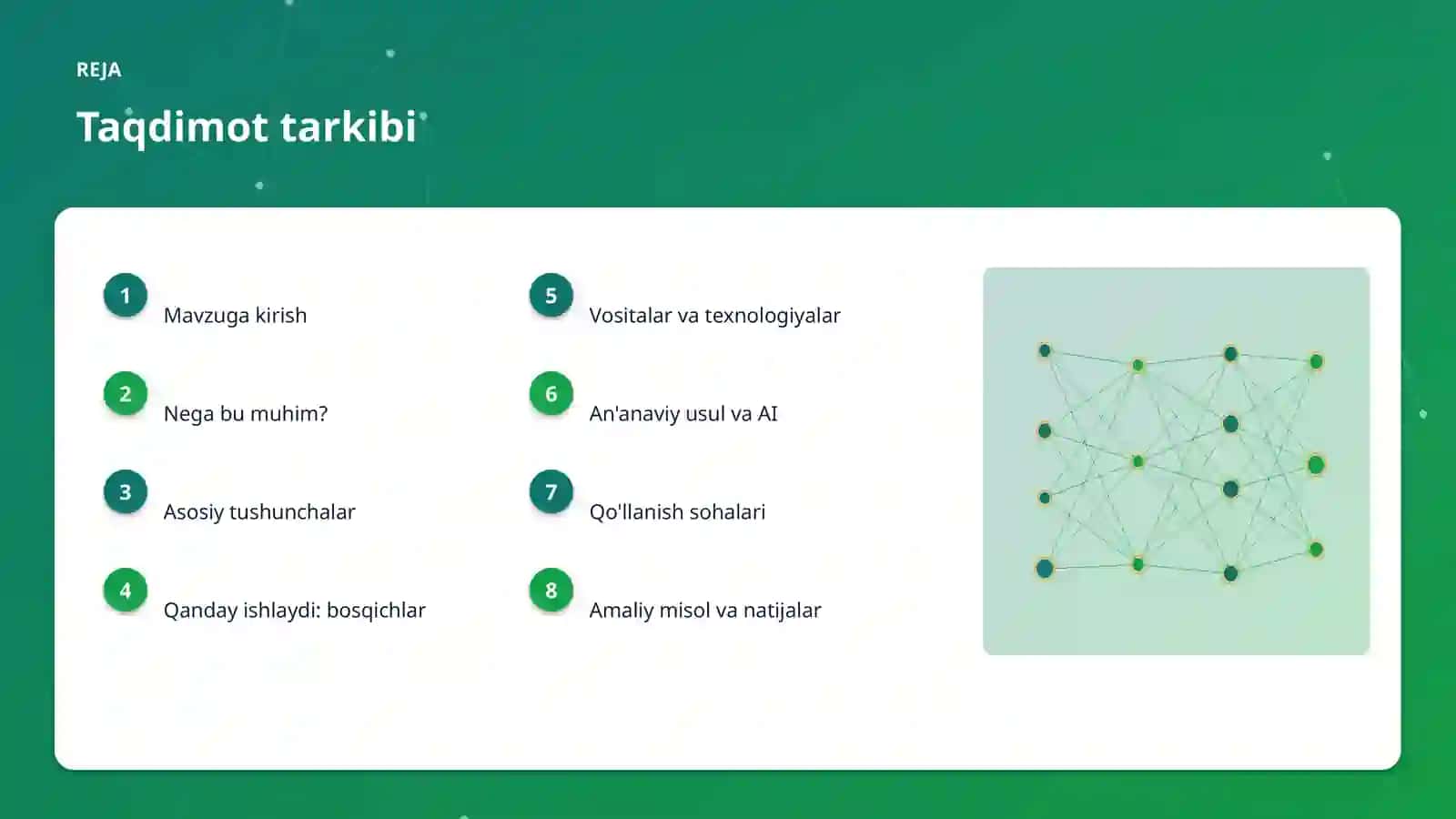 REJA

Taqdimot tarkibi

1 Mavzuga kirish

2 Nega bu muhim?

3 Asosiy tushunchalar

4 Qanday ishlaydi: bosqichlar

5 Vositalar va texnologiyalar

6 An'anaviy usul va AI

7 Qo'llanish sohalari

8 Amaliy misol va natijalar